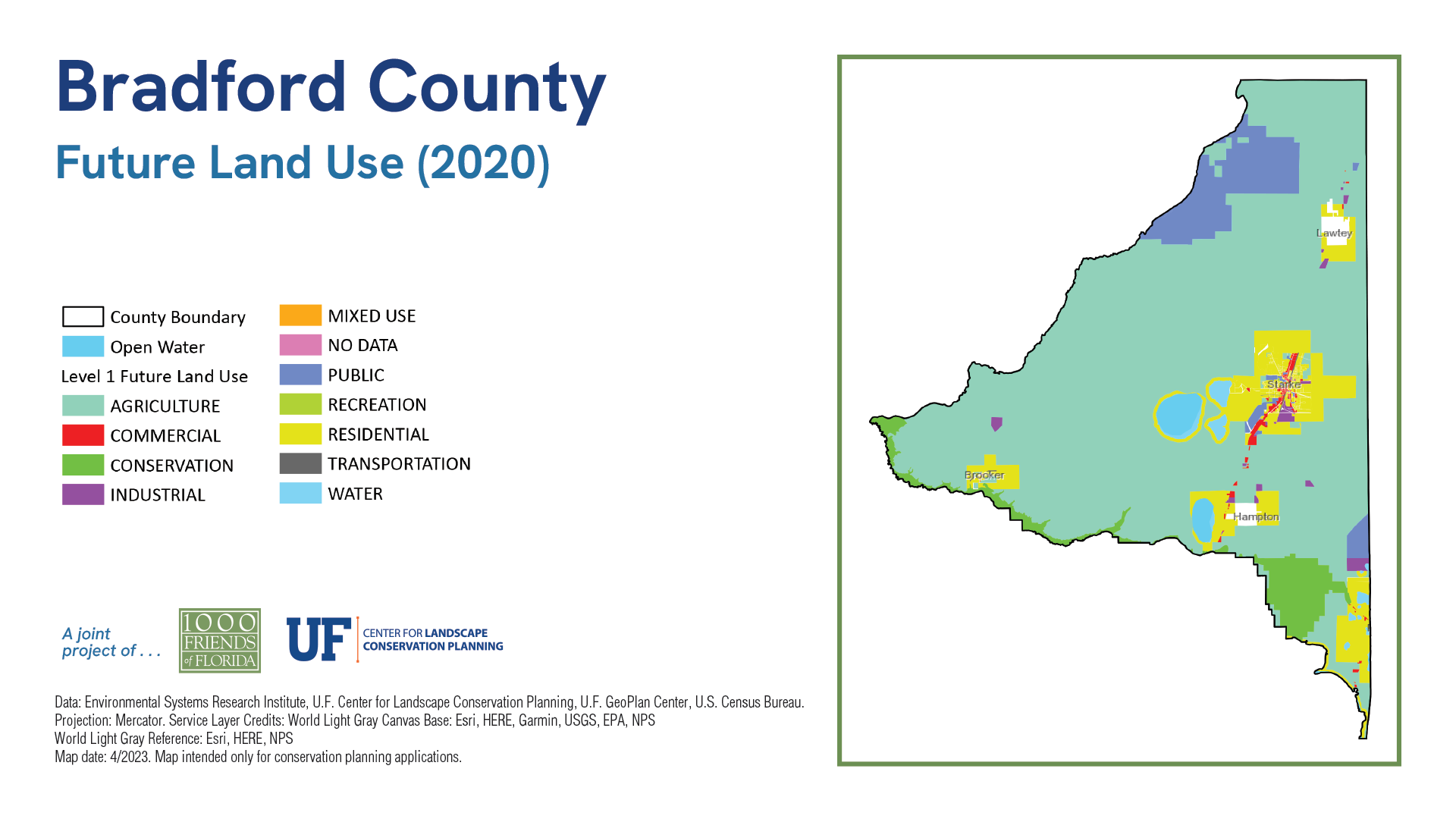 Bradford County

Future Land Use (2020)

County Boundary
Open Water
Level 1 Future Land Use
AGRICULTURE
COMMERCIAL
CONSERVATION
INDUSTRIAL

MIXED USE
NO DATA
PUBLIC
RECREATION
RESIDENTIAL
TRANSPORTATION
WATER

A joint project of . . .

1000 FRIENDS of FLORIDA

UF CENTER FOR LANDSCAPE CONSERVATION PLANNING

Data: Environmental Systems Research Institute, U.F. Center for Landscape Conservation Planning, U.F. GeoPlan Center, U.S. Census Bureau. Projection: Mercator. Service Layer Credits: World Light Gray Canvas Base: Esri, HERE, Garmin, USGS, EPA, NPS
World Light Gray Reference: Esri, HERE, NPS
Map date: 4/2023. Map intended only for conservation planning applications.

Lawtey

Starke

Brooker

Hampton